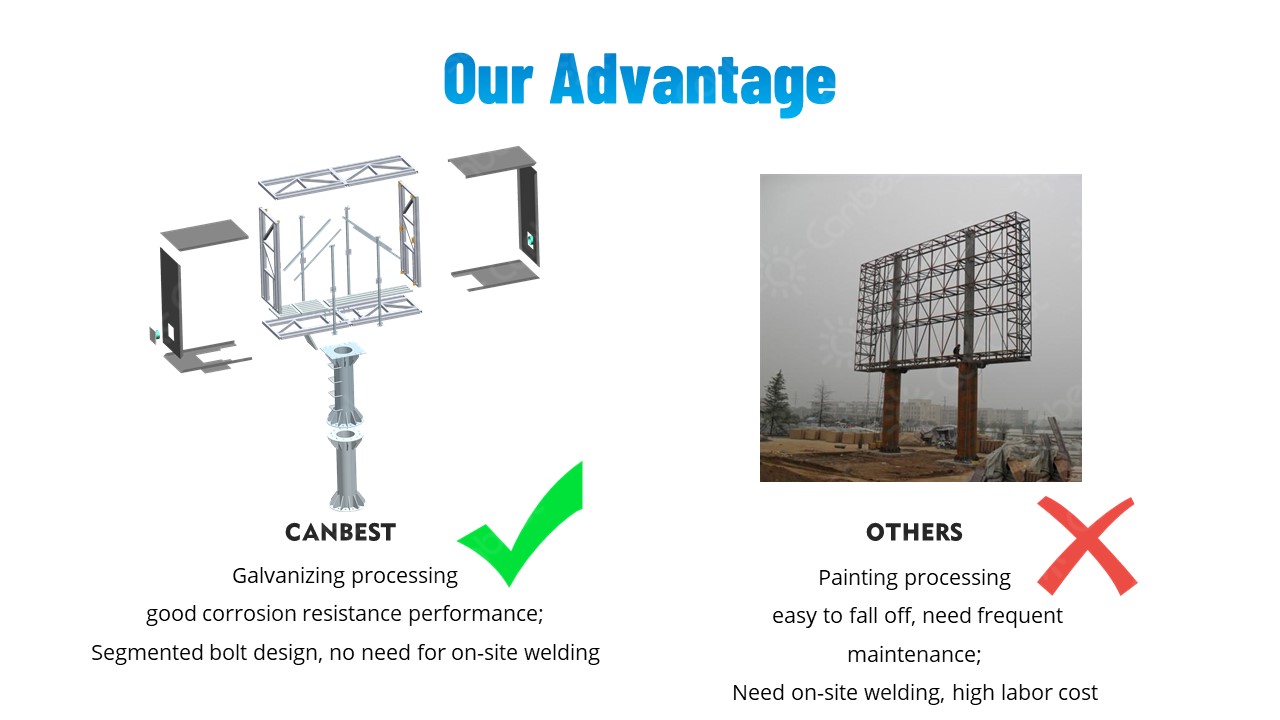 Our Advantage

CANBEST

Galvanizing processing
good corrosion resistance performance;
Segmented bolt design, no need for on-site welding

OTHERS

Painting processing
easy to fall off, need frequent maintenance;
Need on-site welding, high labor cost